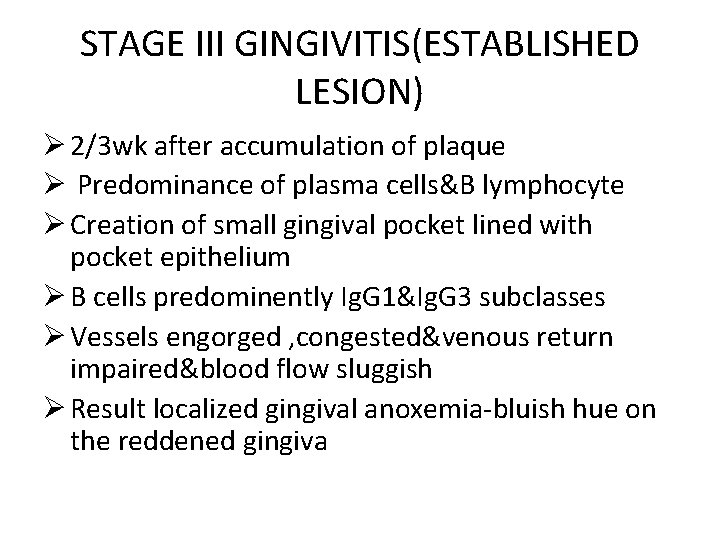 STAGE III GINGIVITIS(ESTABLISHED LESION)

➢ 2/3wk after accumulation of plaque
➢ Predominance of plasma cells&B lymphocyte
➢ Creation of small gingival pocket lined with pocket epithelium
➢ B cells predominently IgG1&IgG3 subclasses
➢ Vessels engorged ,congested&venous return impaired&blood flow sluggish
➢ Result localized gingival anoxemia-bluish hue on the reddened gingiva